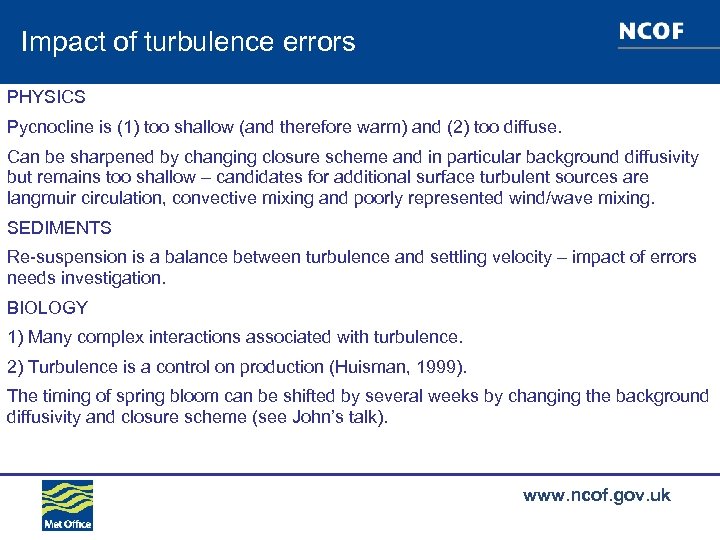 Impact of turbulence errors

NCOF

PHYSICS

Pycnocline is (1) too shallow (and therefore warm) and (2) too diffuse.

Can be sharpened by changing closure scheme and in particular background diffusivity but remains too shallow – candidates for additional surface turbulent sources are langmuir circulation, convective mixing and poorly represented wind/wave mixing.

SEDIMENTS

Re-suspension is a balance between turbulence and settling velocity – impact of errors needs investigation.

BIOLOGY

1) Many complex interactions associated with turbulence.

2) Turbulence is a control on production (Huisman, 1999).

The timing of spring bloom can be shifted by several weeks by changing the background diffusivity and closure scheme (see John's talk).

Met Office

www.ncof.gov.uk